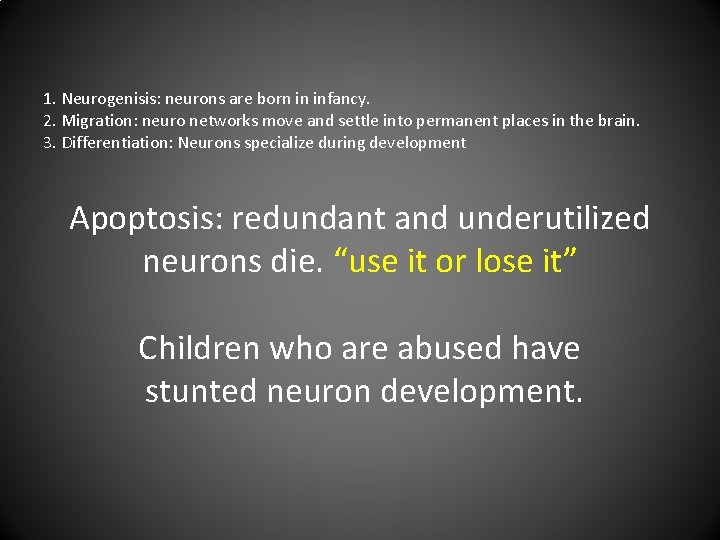 1. Neurogenisis: neurons are born in infancy.
2. Migration: neuro networks move and settle into permanent places in the brain.
3. Differentiation: Neurons specialize during development

Apoptosis: redundant and underutilized neurons die. “use it or lose it”

Children who are abused have stunted neuron development.